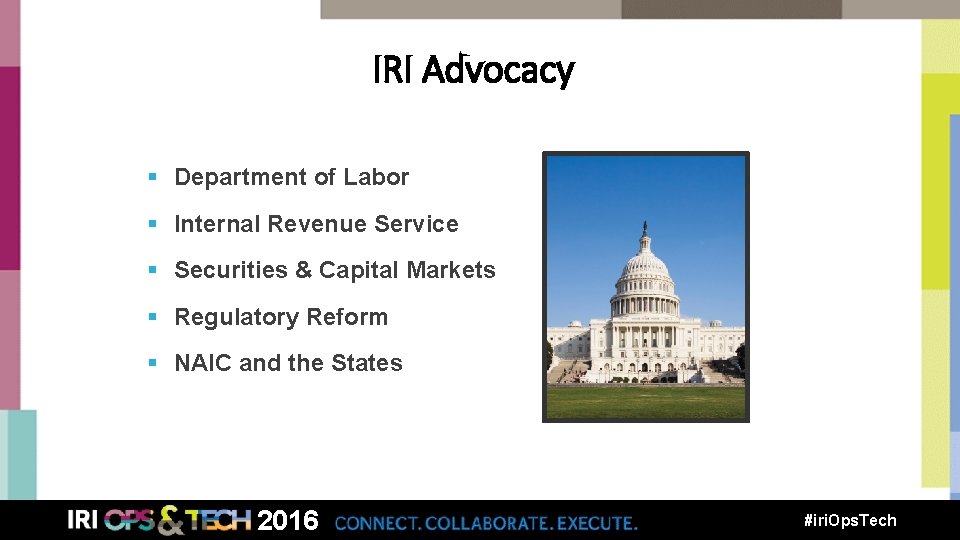 IRI Advocacy

• Department of Labor
• Internal Revenue Service
• Securities & Capital Markets
• Regulatory Reform
• NAIC and the States

IRI OPS & TECH 2016 CONNECT. COLLABORATE. EXECUTE.

#iriOpsTech